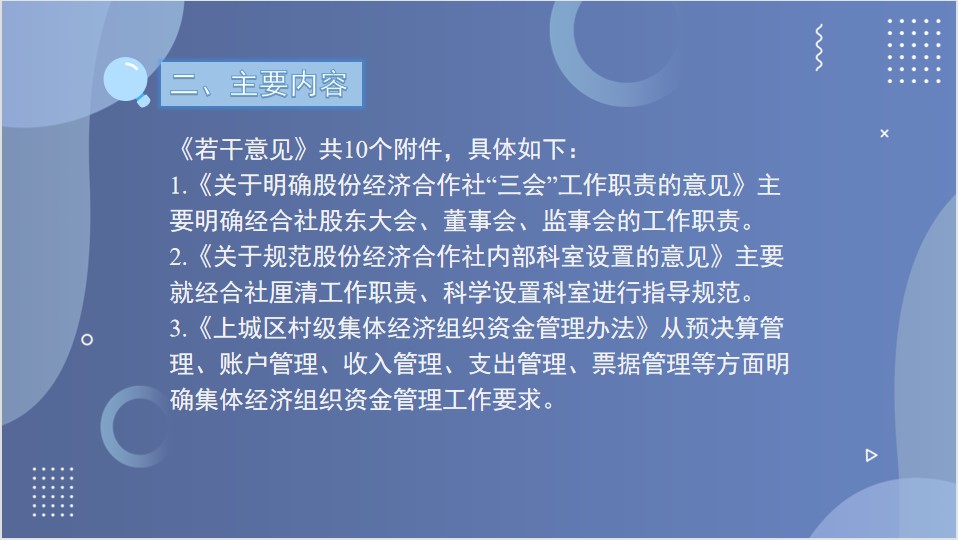 二、主要内容

《若干意见》共10个附件，具体如下：
1.《关于明确股份经济合作社“三会”工作职责的意见》主要明确经合社股东大会、董事会、监事会的工作职责。
2.《关于规范股份经济合作社内部科室设置的意见》主要就经合社厘清工作职责、科学设置科室进行指导规范。
3.《上城区村级集体经济组织资金管理办法》从预决算管理、账户管理、收入管理、支出管理、票据管理等方面明确集体经济组织资金管理工作要求。